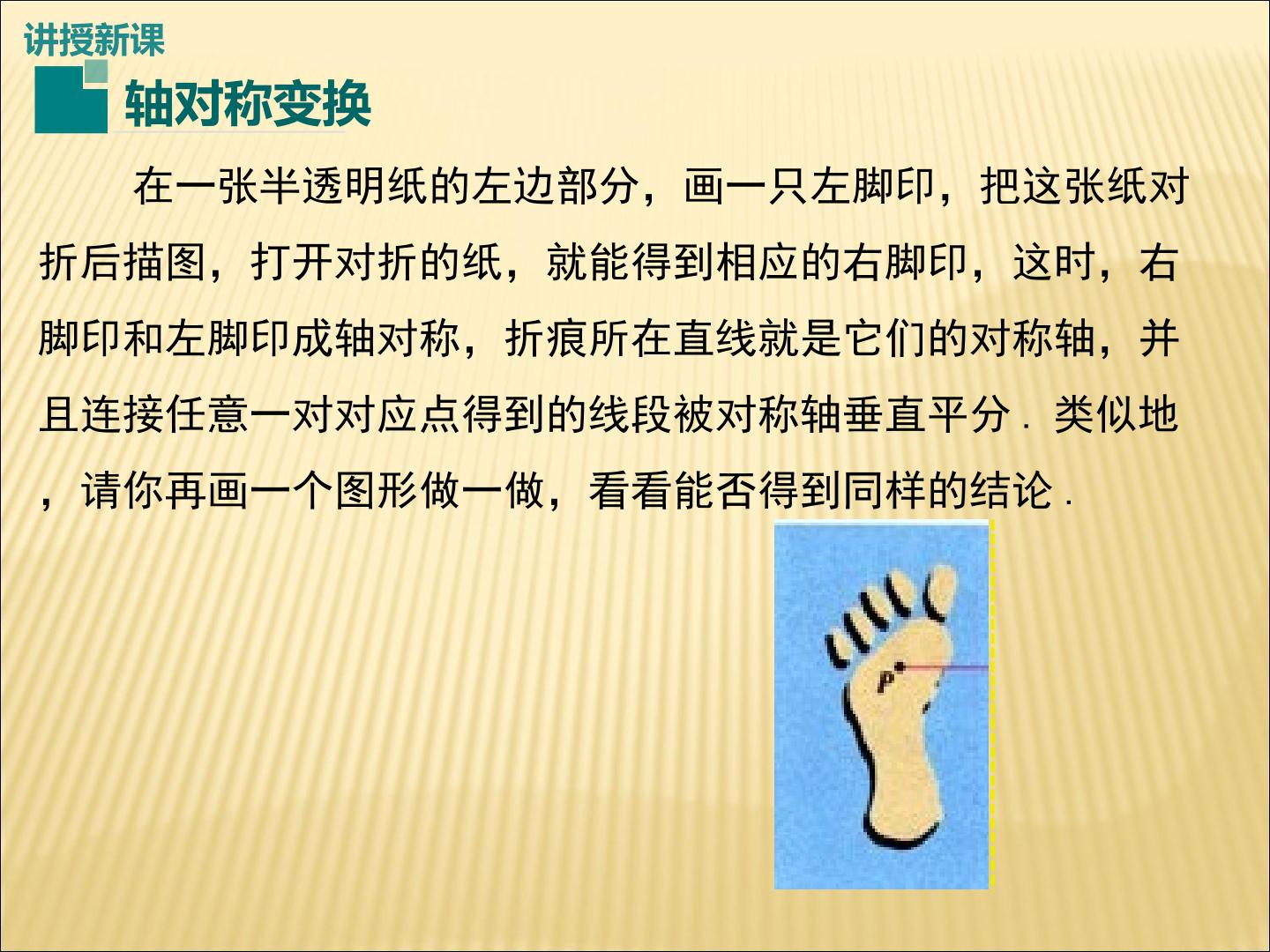 讲授新课

轴对称变换

在一张半透明纸的左边部分，画一只左脚印，把这张纸对折后描图，打开对折的纸，就能得到相应的右脚印，这时，右脚印和左脚印成轴对称，折痕所在直线就是它们的对称轴，并且连接任意一对对应点得到的线段被对称轴垂直平分．类似地，请你再画一个图形做一做，看看能否得到同样的结论．

P